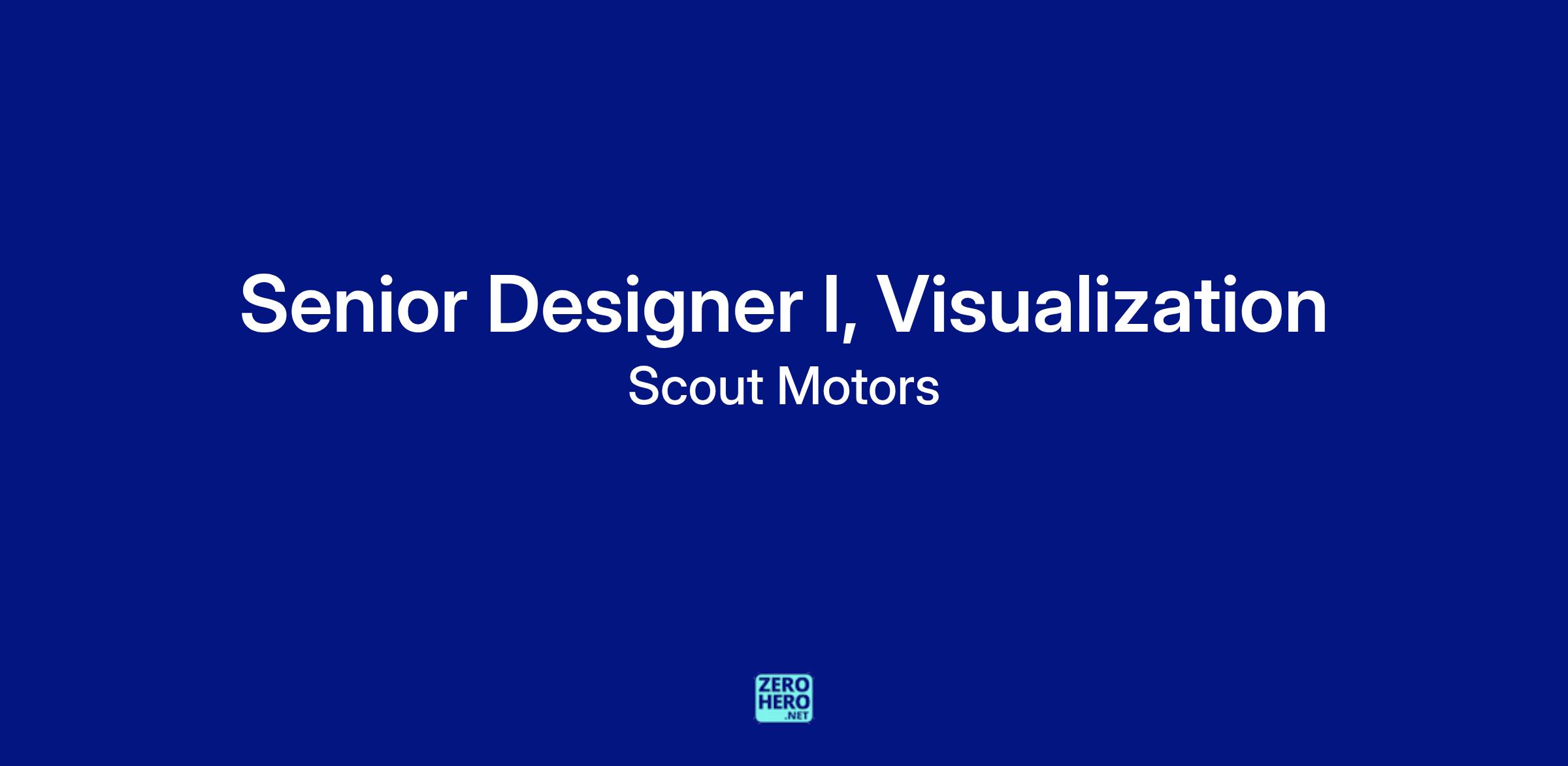 Senior Designer I, Visualization
Scout Motors

ZERO
HERO
.NET